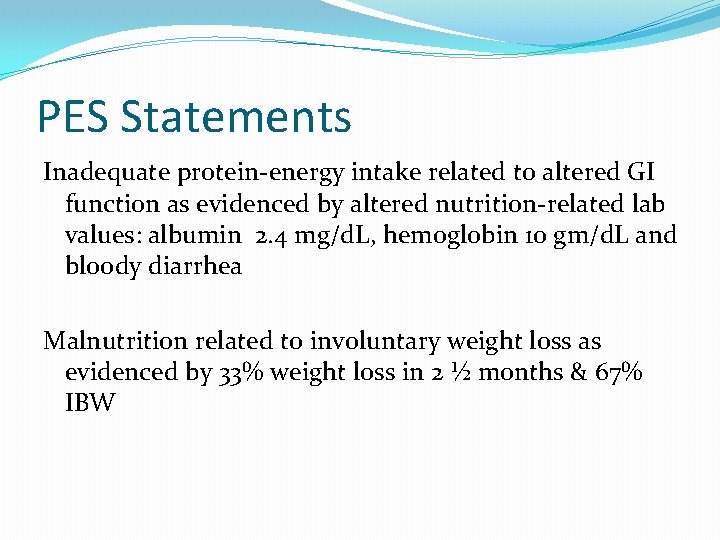 PES Statements

Inadequate protein-energy intake related to altered GI function as evidenced by altered nutrition-related lab values: albumin 2.4 mg/dL, hemoglobin 10 gm/dL and bloody diarrhea

Malnutrition related to involuntary weight loss as evidenced by 33% weight loss in 2 ½ months & 67% IBW